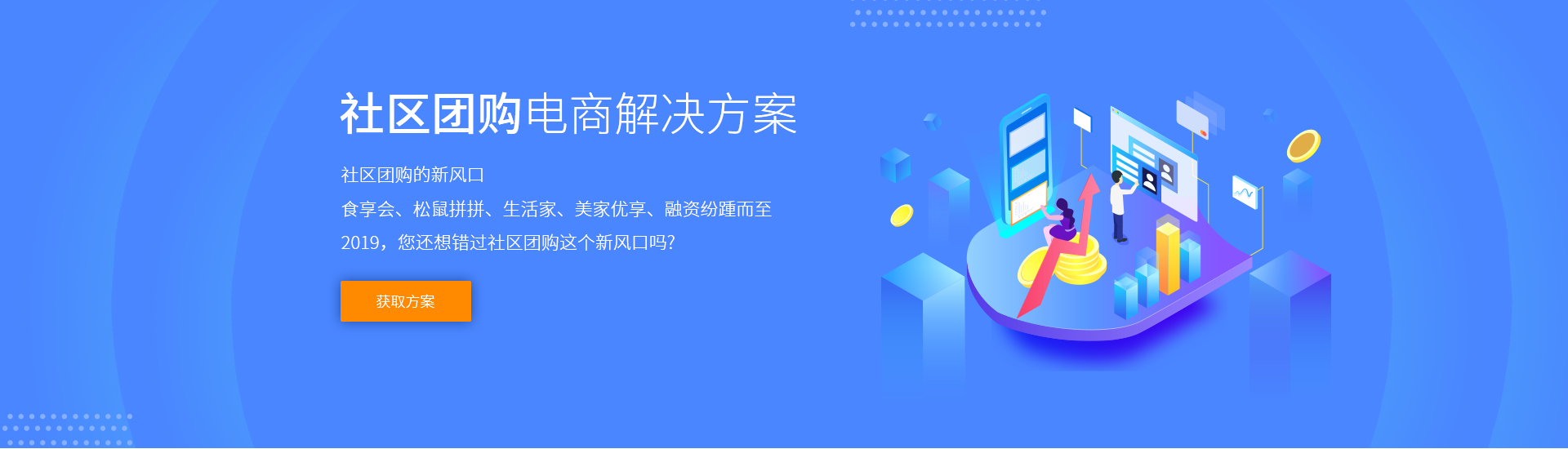 社区团购电商解决方案

社区团购的新风口

食享会、松鼠拼拼、生活家、美家优享、融资纷踵而至

2019，您还想错过社区团购这个新风口吗？

获取方案